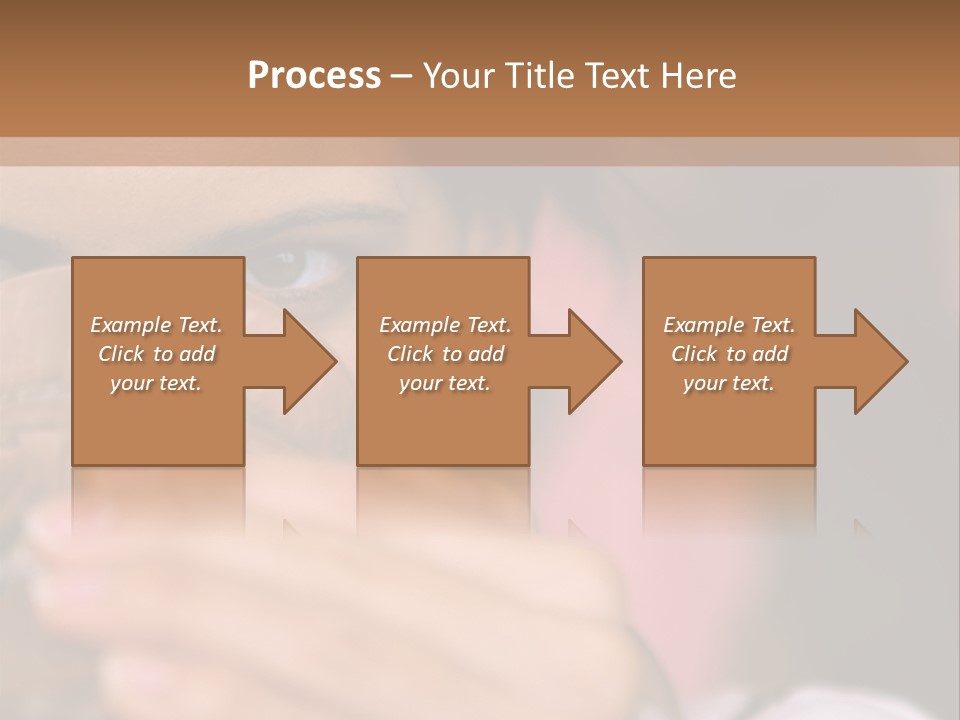 Process – Your Title Text Here

Example Text. Click to add your text.

Example Text. Click to add your text.

Example Text. Click to add your text.